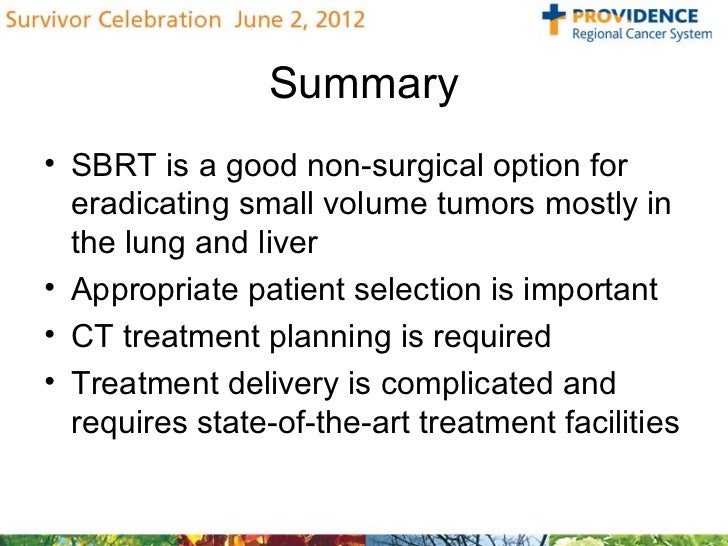 Survivor Celebration June 2, 2012

PROVIDENCE
Regional Cancer System

Summary

• SBRT is a good non-surgical option for eradicating small volume tumors mostly in the lung and liver
• Appropriate patient selection is important
• CT treatment planning is required
• Treatment delivery is complicated and requires state-of-the-art treatment facilities